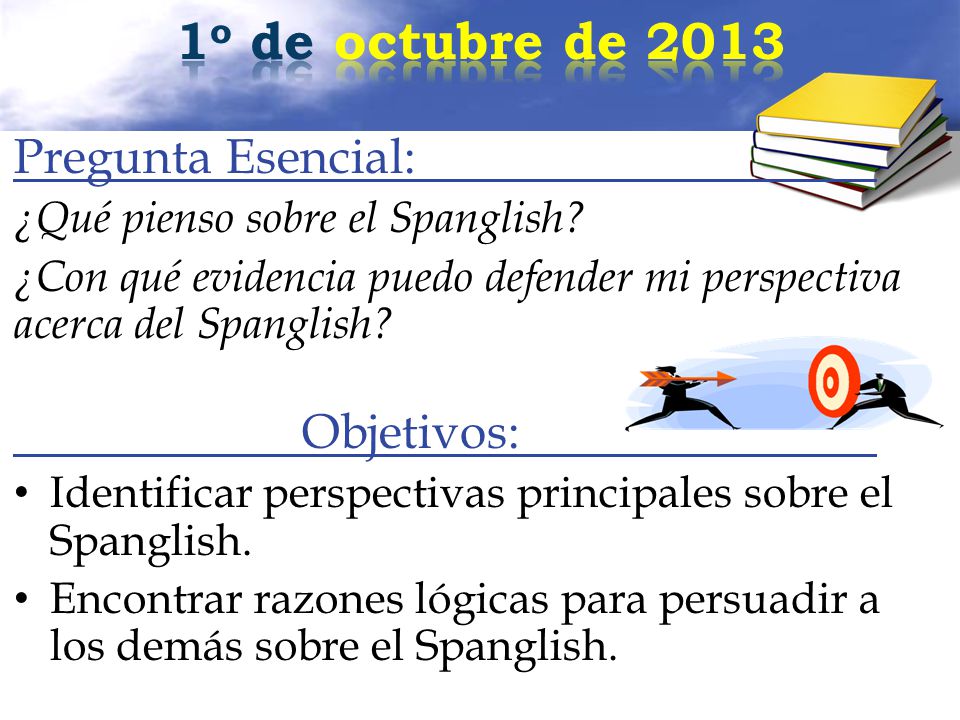 1º de octubre de 2013

Pregunta Esencial:

¿Qué pienso sobre el Spanglish?

¿Con qué evidencia puedo defender mi perspectiva acerca del Spanglish?

Objetivos:

• Identificar perspectivas principales sobre el Spanglish.
• Encontrar razones lógicas para persuadir a los demás sobre el Spanglish.